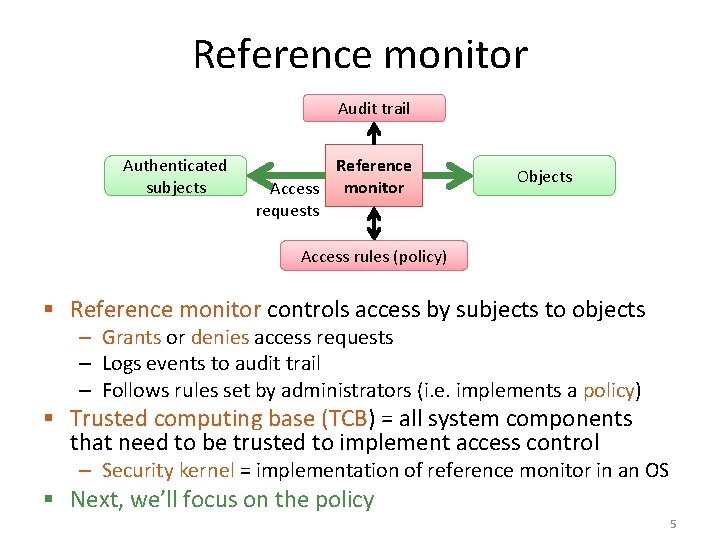 Reference monitor

Audit trail

Authenticated subjects

Access requests

Reference monitor

Objects

Access rules (policy)

▪ Reference monitor controls access by subjects to objects
– Grants or denies access requests
– Logs events to audit trail
– Follows rules set by administrators (i.e. implements a policy)
▪ Trusted computing base (TCB) = all system components that need to be trusted to implement access control
– Security kernel = implementation of reference monitor in an OS
▪ Next, we'll focus on the policy

5